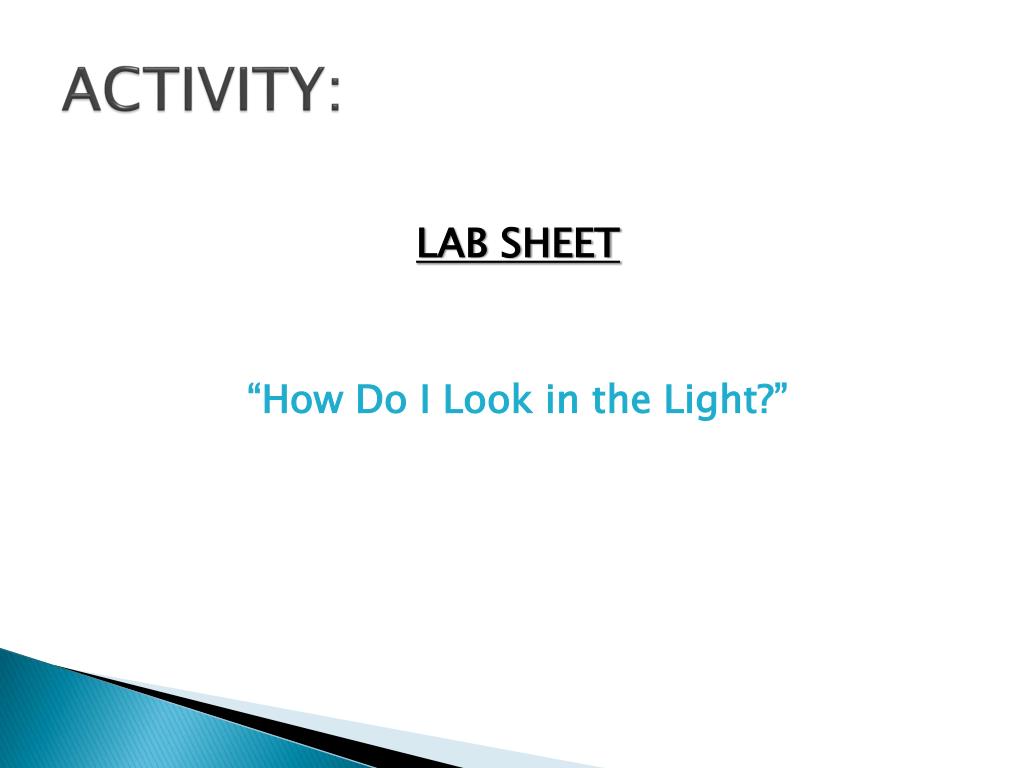 ACTIVITY:

LAB SHEET

“How Do I Look in the Light?”